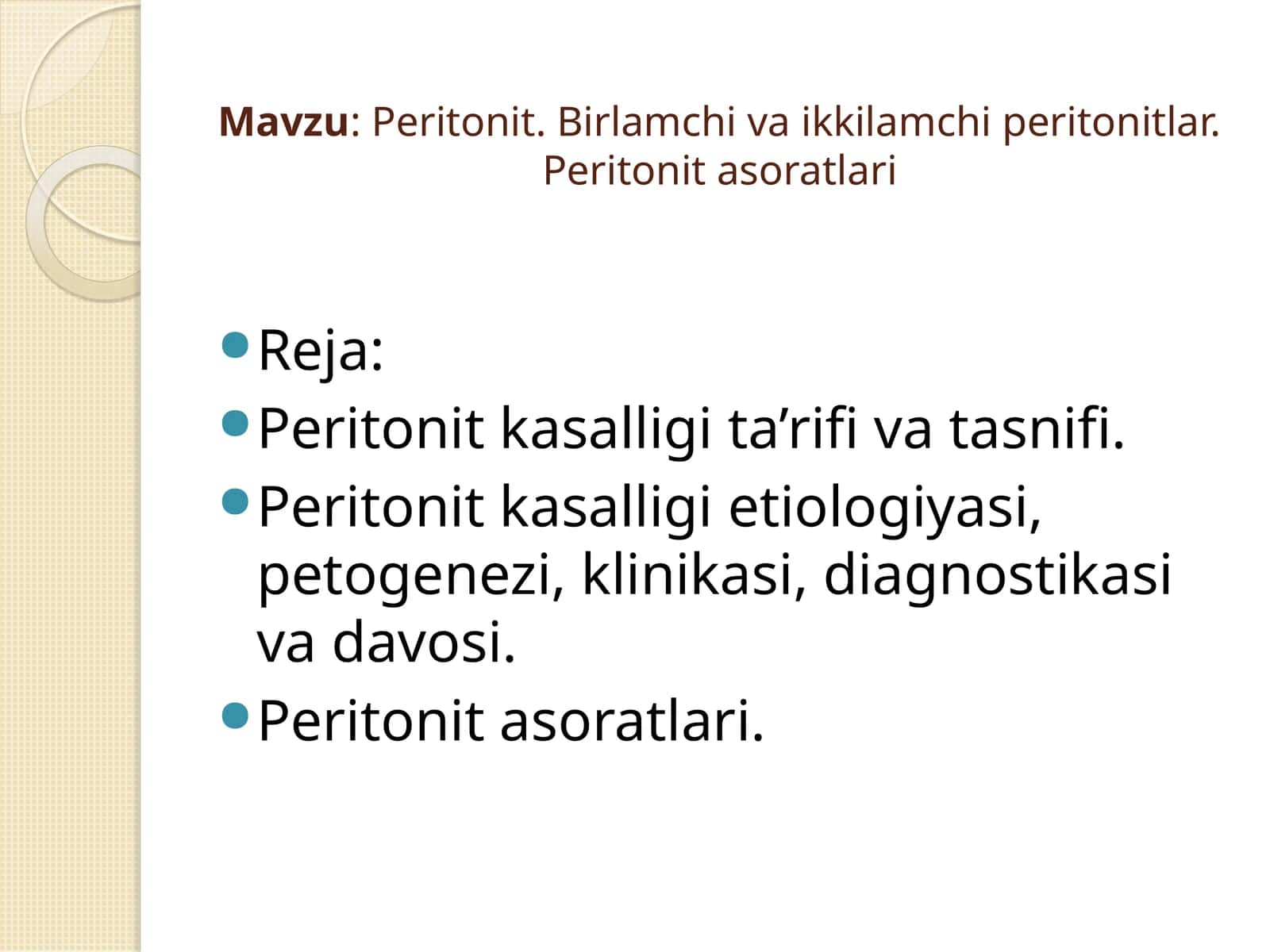 Mavzu: Peritonit. Birlamchi va ikkilamchi peritonitlar. Peritonit asoratlari

- Reja:
- Peritonit kasalligi ta’rifi va tasnifi.
- Peritonit kasalligi etiologiyasi, petogenezi, klinikasi, diagnostikasi va davosi.
- Peritonit asoratlari.